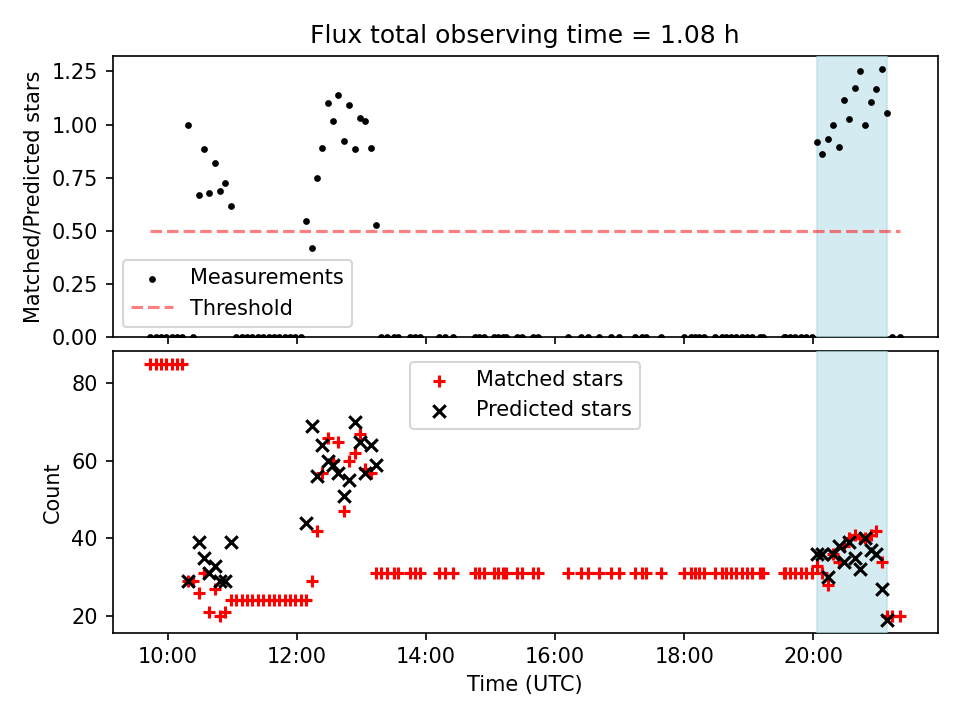 Flux total observing time = 1.08 h

Matched/Predicted stars

1.25
1.00
0.75
0.50
0.25
0.00

Measurements
Threshold

Count

80
60
40
20

Matched stars
Predicted stars

10:00
12:00
14:00
16:00
18:00
20:00

Time (UTC)